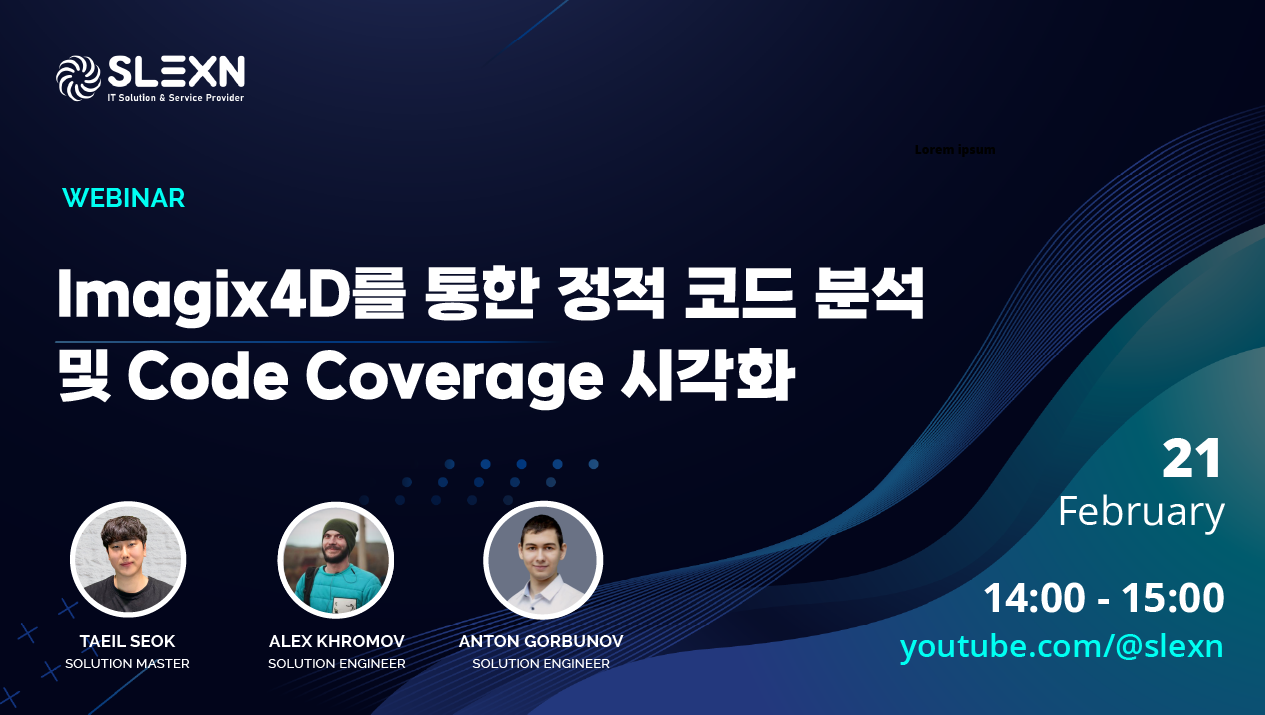 SLEXN
IT Solution & Service Provider

Lorem Ipsum

WEBINAR

Imagix4D를 통한 정적 코드 분석 및 Code Coverage 시각화

21
February

14:00 - 15:00
youtube.com/@slexn

TAEIL SEOK
SOLUTION MASTER

ALEX KHROMOV
SOLUTION ENGINEER

ANTON GORBUNOV
SOLUTION ENGINEER